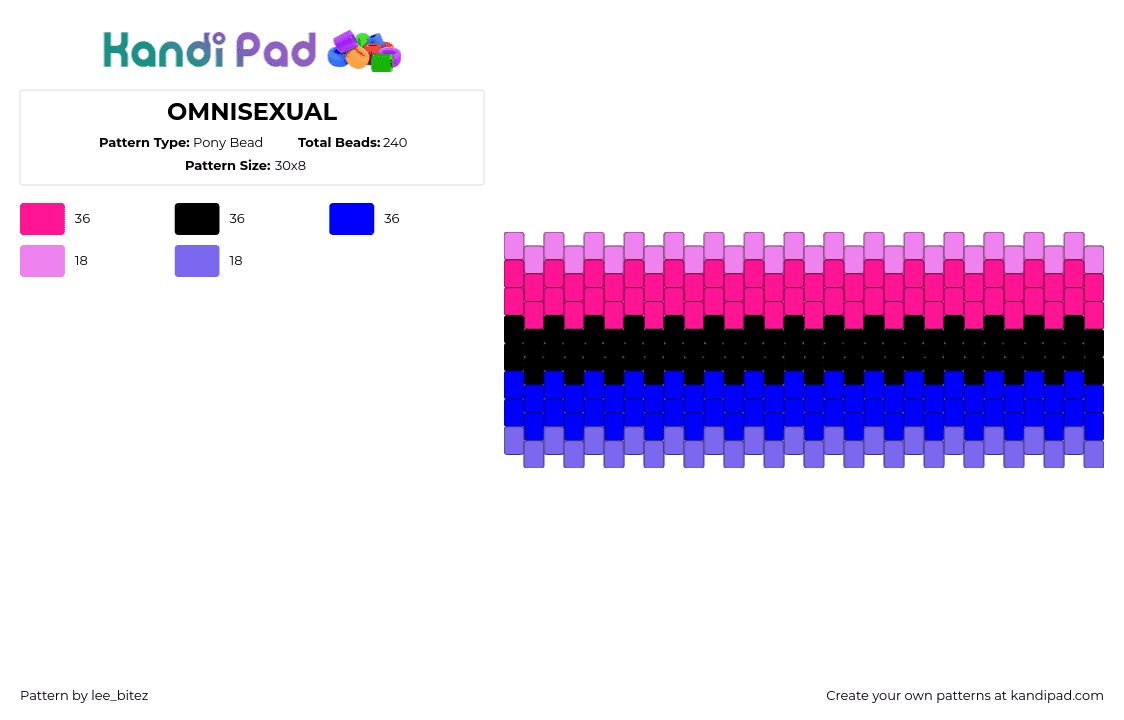 Kandi Pad

OMNISEXUAL

Pattern Type: Pony Bead Total Beads: 240

Pattern Size: 30x8

36 36 36

18 18

Pattern by lee_bitez

Create your own patterns at kandipad.com